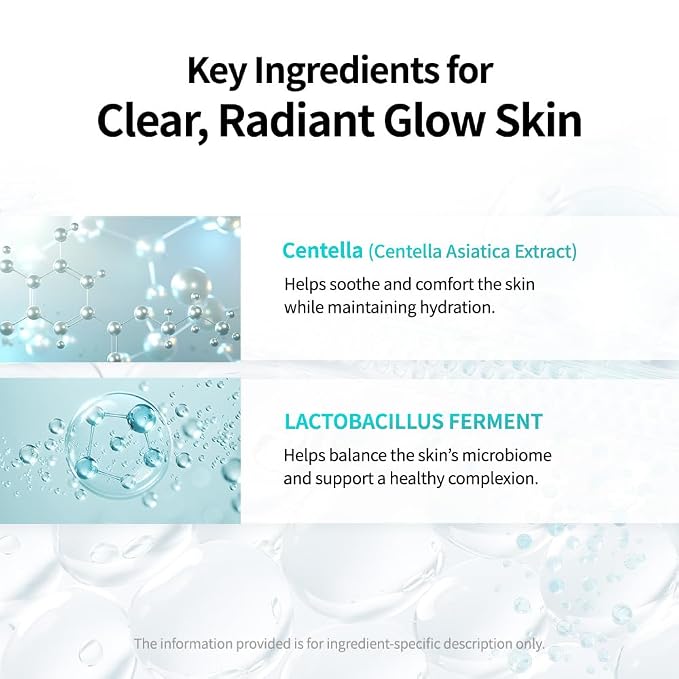 Key Ingredients for
Clear, Radiant Glow Skin

Centella (Centella Asiatica Extract)
Helps soothe and comfort the skin while maintaining hydration.

LACTOBACILLUS FERMENT
Helps balance the skin's microbiome and support a healthy complexion.

The information provided is for ingredient-specific description only.